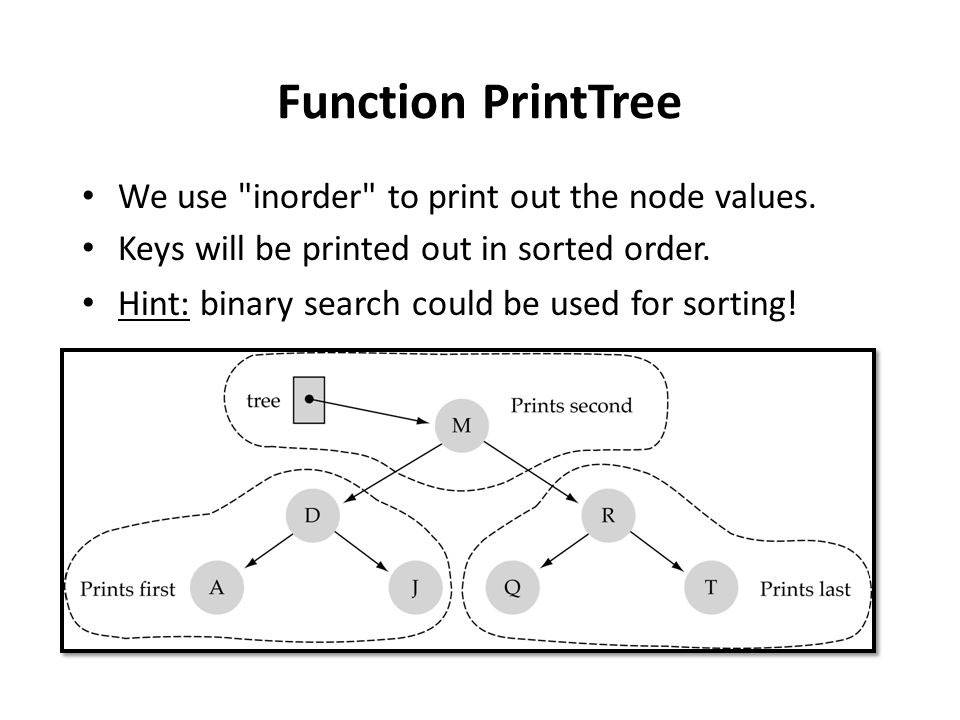 Function PrintTree

• We use "inorder" to print out the node values.
• Keys will be printed out in sorted order.
• Hint: binary search could be used for sorting!

tree
M
Prints second
D
R
Prints first
A
J
Q
T
Prints last